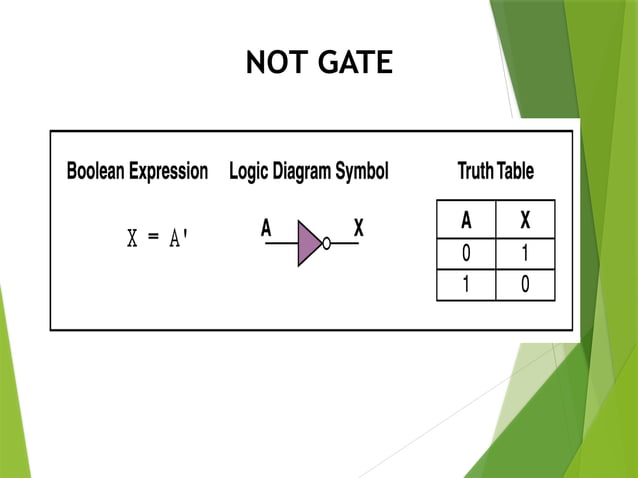 NOT GATE

Boolean Expression

X = A'

Logic Diagram Symbol

A X

Truth Table

| A | X |
|---|---|
| 0 | 1 |
| 1 | 0 |